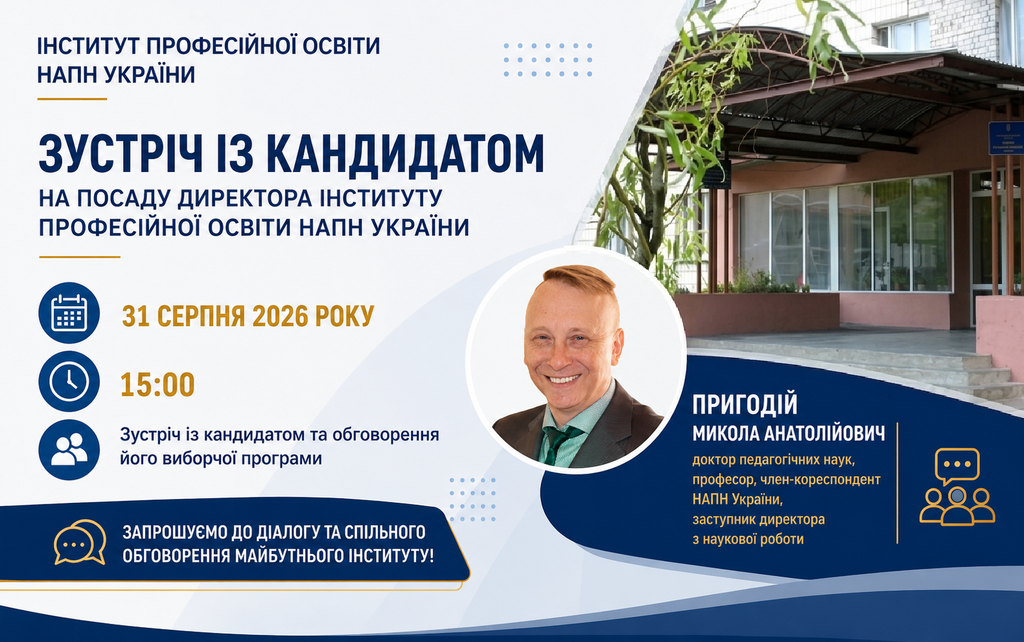 ІНСТИТУТ ПРОФЕСІЙНОЇ ОСВІТИ НАПН УКРАЇНИ

ЗУСТРІЧ ІЗ КАНДИДАТОМ
НА ПОСАДУ ДИРЕКТОРА ІНСТИТУТУ ПРОФЕСІЙНОЇ ОСВІТИ НАПН УКРАЇНИ

31 СЕРПНЯ 2026 РОКУ

15:00

Зустріч із кандидатом та обговорення його виборчої програми

ЗАПРОШУЄМО ДО ДІАЛОГУ ТА СПІЛЬНОГО ОБГОВОРЕННЯ МАЙБУТНЬОГО ІНСТИТУТУ!

ПРИГОДІЙ
МИКОЛА АНАТОЛІЙОВИЧ

доктор педагогічних наук, професор, член-кореспондент НАПН України, заступник директора з наукової роботи